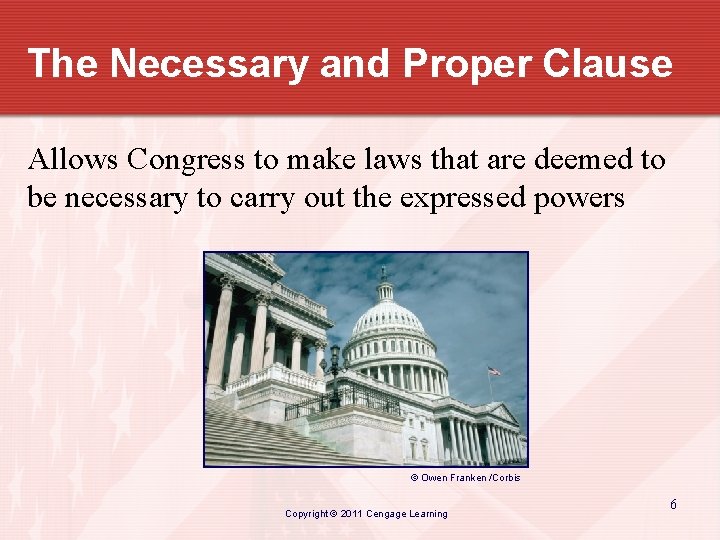 The Necessary and Proper Clause

Allows Congress to make laws that are deemed to be necessary to carry out the expressed powers

© Owen Franken /Corbis

Copyright © 2011 Cengage Learning

6